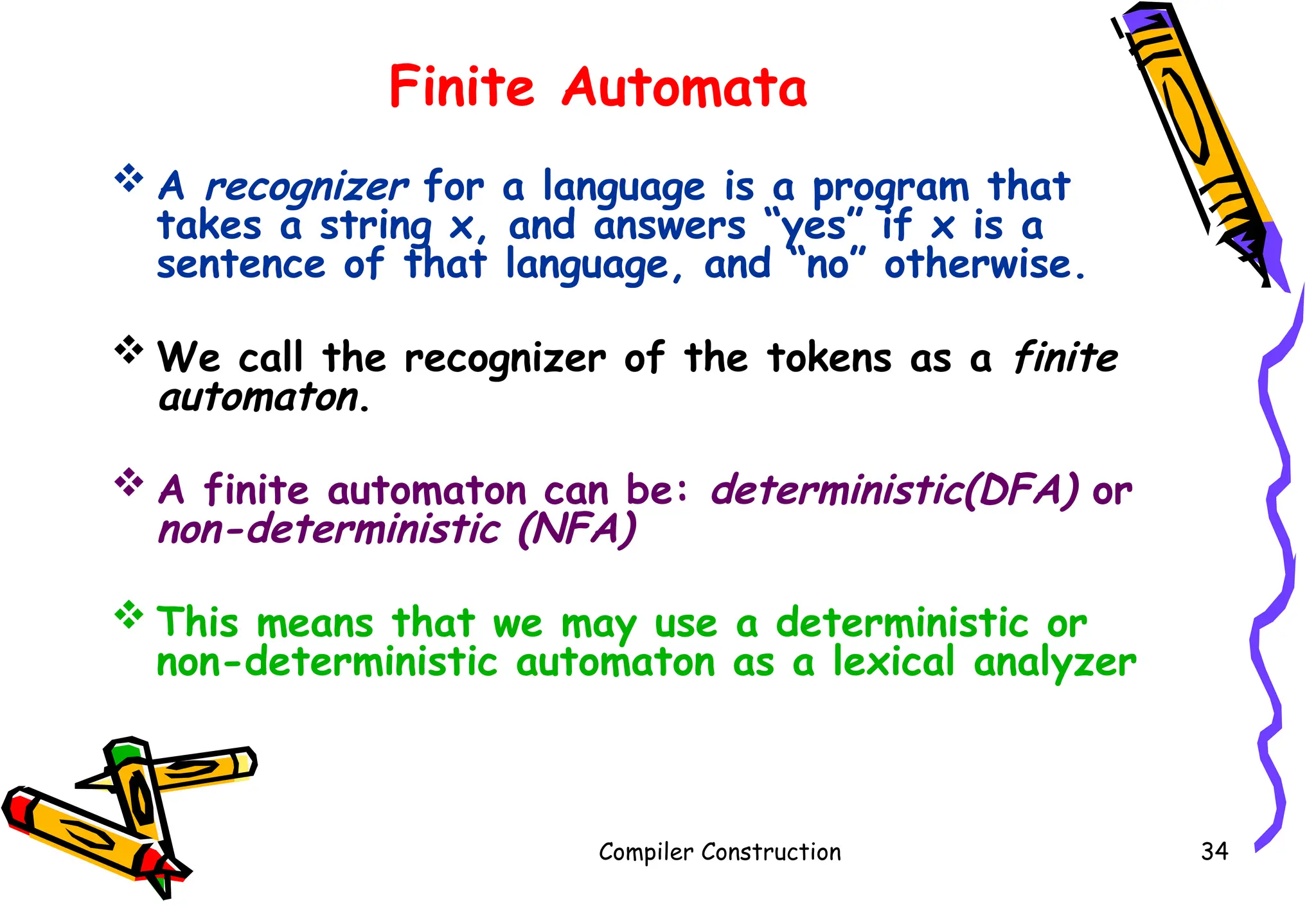 Finite Automata

❖ A recognizer for a language is a program that takes a string x, and answers “yes” if x is a sentence of that language, and “no” otherwise.

❖ We call the recognizer of the tokens as a finite automaton.

❖ A finite automaton can be: deterministic(DFA) or non-deterministic (NFA)

❖ This means that we may use a deterministic or non-deterministic automaton as a lexical analyzer

Compiler Construction

34